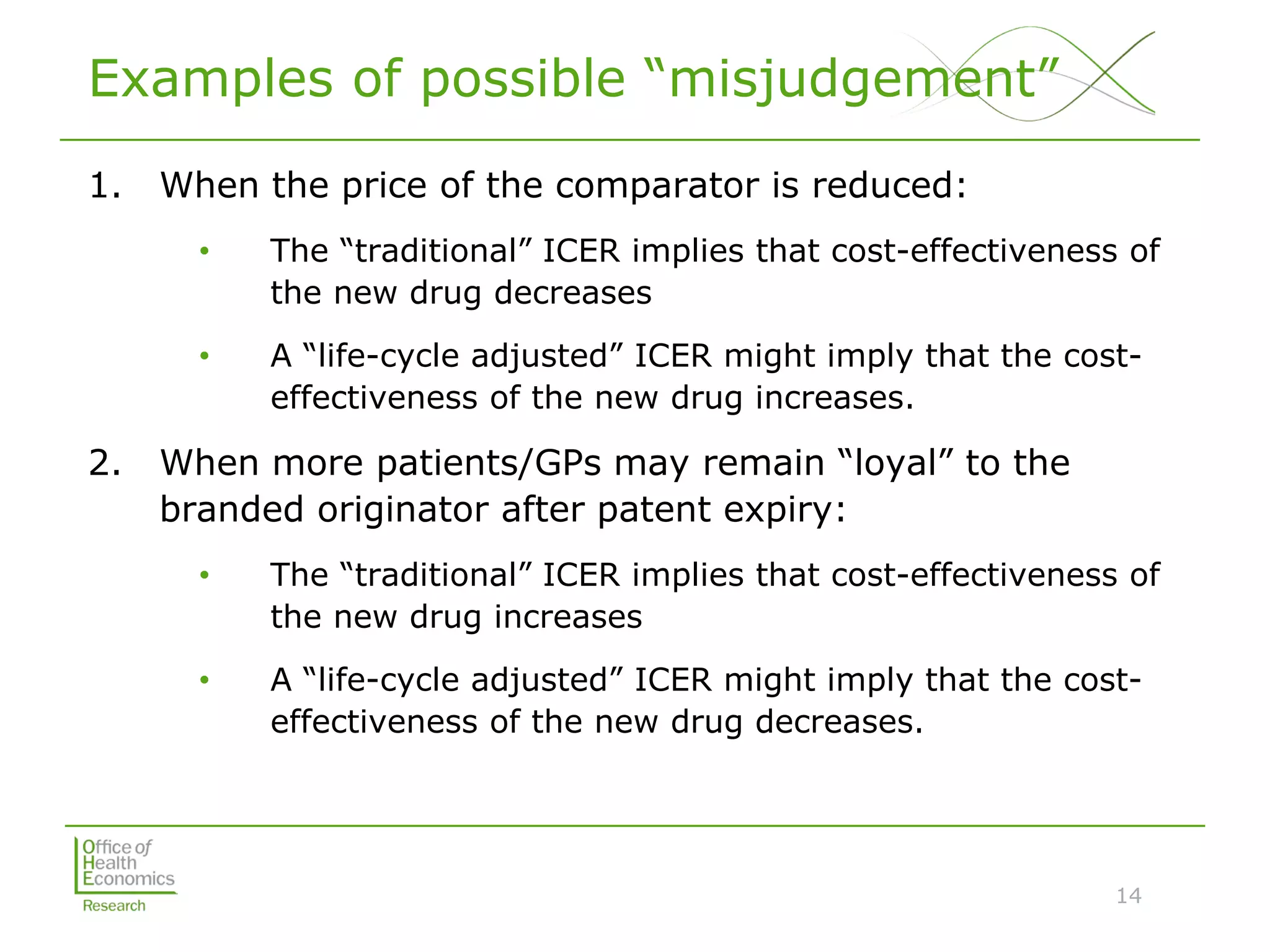 Examples of possible “misjudgement”

1. When the price of the comparator is reduced:

• The “traditional” ICER implies that cost-effectiveness of the new drug decreases

• A “life-cycle adjusted” ICER might imply that the cost-effectiveness of the new drug increases.

2. When more patients/GPs may remain “loyal” to the branded originator after patent expiry:

• The “traditional” ICER implies that cost-effectiveness of the new drug increases

• A “life-cycle adjusted” ICER might imply that the cost-effectiveness of the new drug decreases.

Office of Health Economics
Research

14